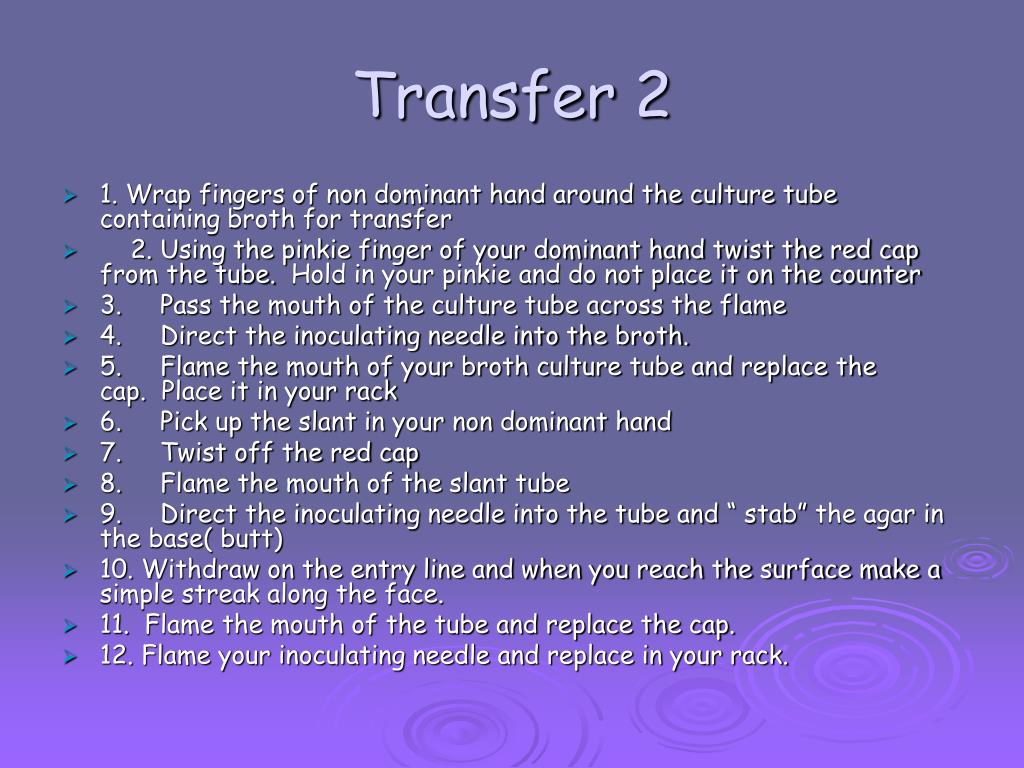 Transfer 2

1. Wrap fingers of non dominant hand around the culture tube containing broth for transfer

2. Using the pinkie finger of your dominant hand twist the red cap from the tube. Hold in your pinkie and do not place it on the counter

3. Pass the mouth of the culture tube across the flame

4. Direct the inoculating needle into the broth.

5. Flame the mouth of your broth culture tube and replace the cap. Place it in your rack

6. Pick up the slant in your non dominant hand

7. Twist off the red cap

8. Flame the mouth of the slant tube

9. Direct the inoculating needle into the tube and “ stab” the agar in the base( butt)

10. Withdraw on the entry line and when you reach the surface make a simple streak along the face.

11. Flame the mouth of the tube and replace the cap.

12. Flame your inoculating needle and replace in your rack.